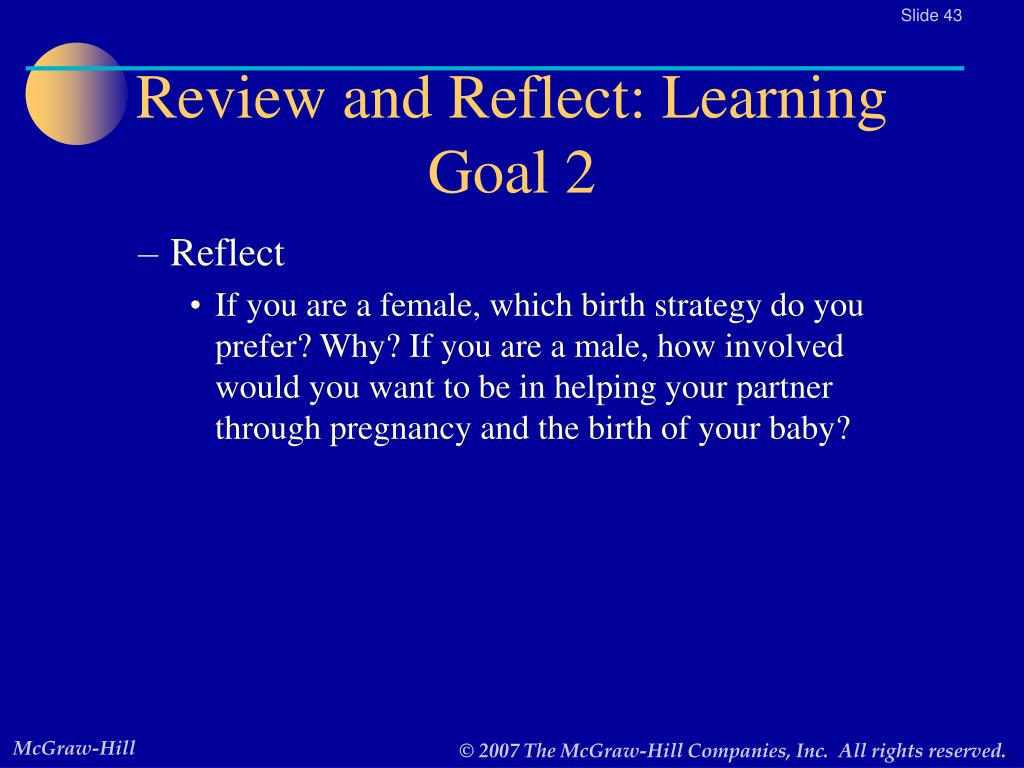 Slide 43

Review and Reflect: Learning Goal 2

– Reflect

• If you are a female, which birth strategy do you prefer? Why? If you are a male, how involved would you want to be in helping your partner through pregnancy and the birth of your baby?

McGraw-Hill

© 2007 The McGraw-Hill Companies, Inc. All rights reserved.